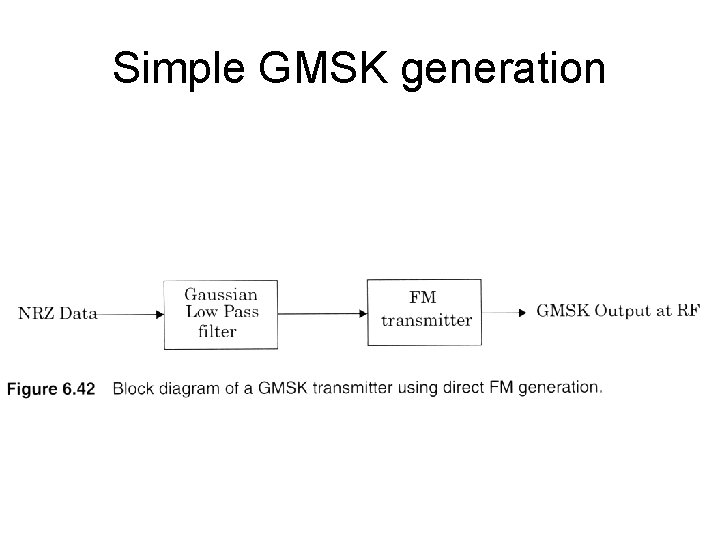 Simple GMSK generation

NRZ Data

Gaussian Low Pass filter

FM transmitter

GMSK Output at RF

Figure 6.42 Block diagram of a GMSK transmitter using direct FM generation.